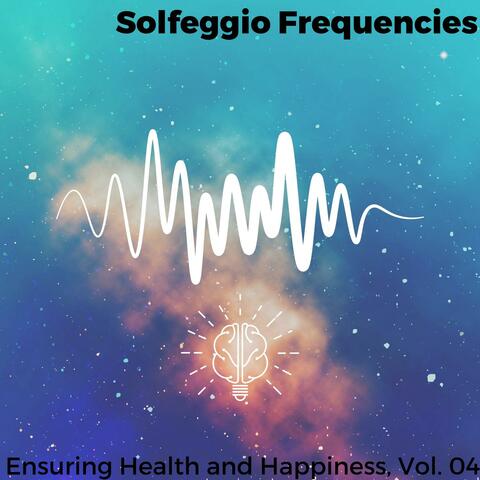 Solfeggio Frequencies

Ensuring Health and Happiness, Vol. 04